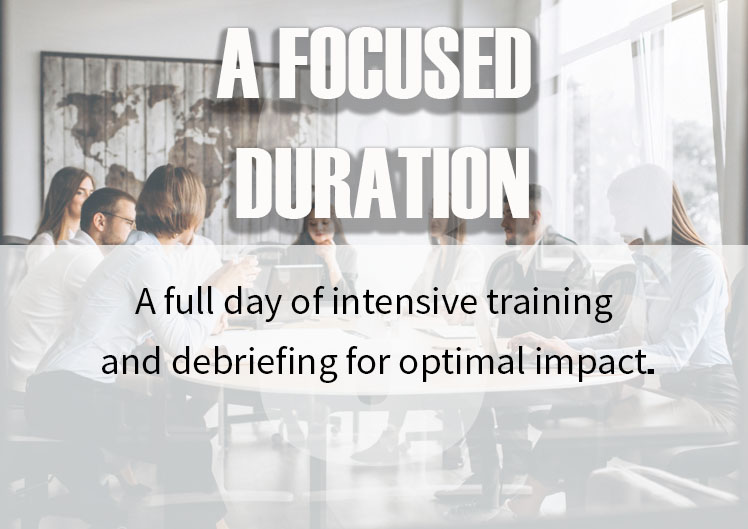 A FOCUSED DURATION

A full day of intensive training and debriefing for optimal impact.